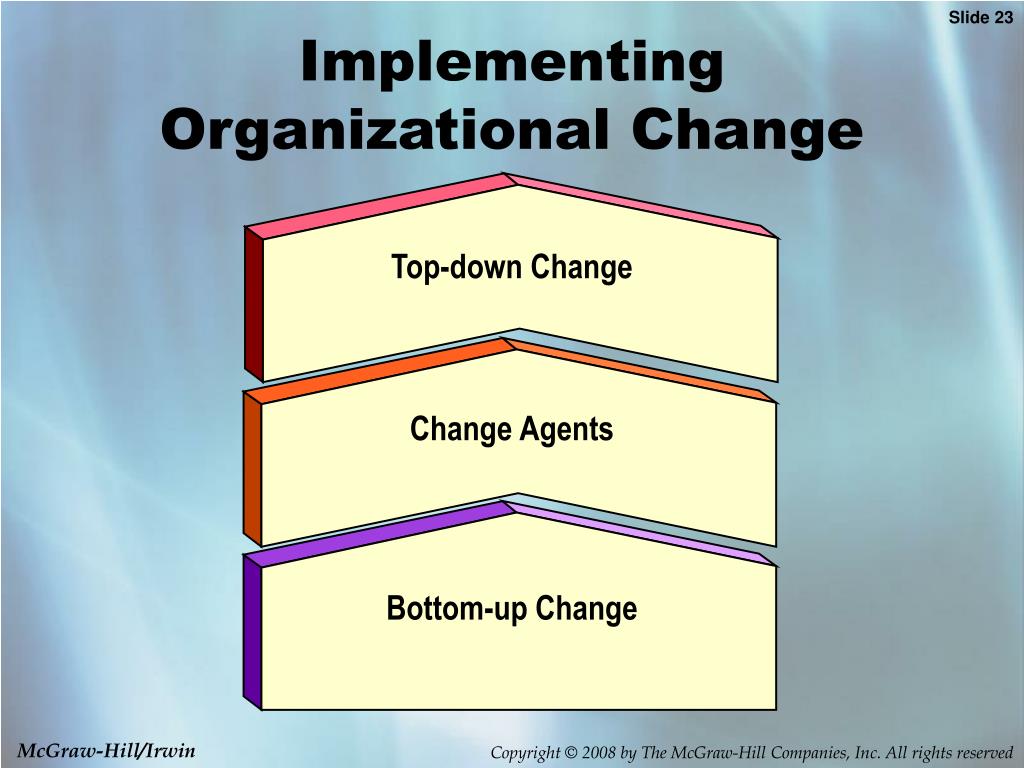 Slide 23

Implementing Organizational Change

Top-down Change

Change Agents

Bottom-up Change

McGraw-Hill/Irwin

Copyright © 2008 by The McGraw-Hill Companies, Inc. All rights reserved